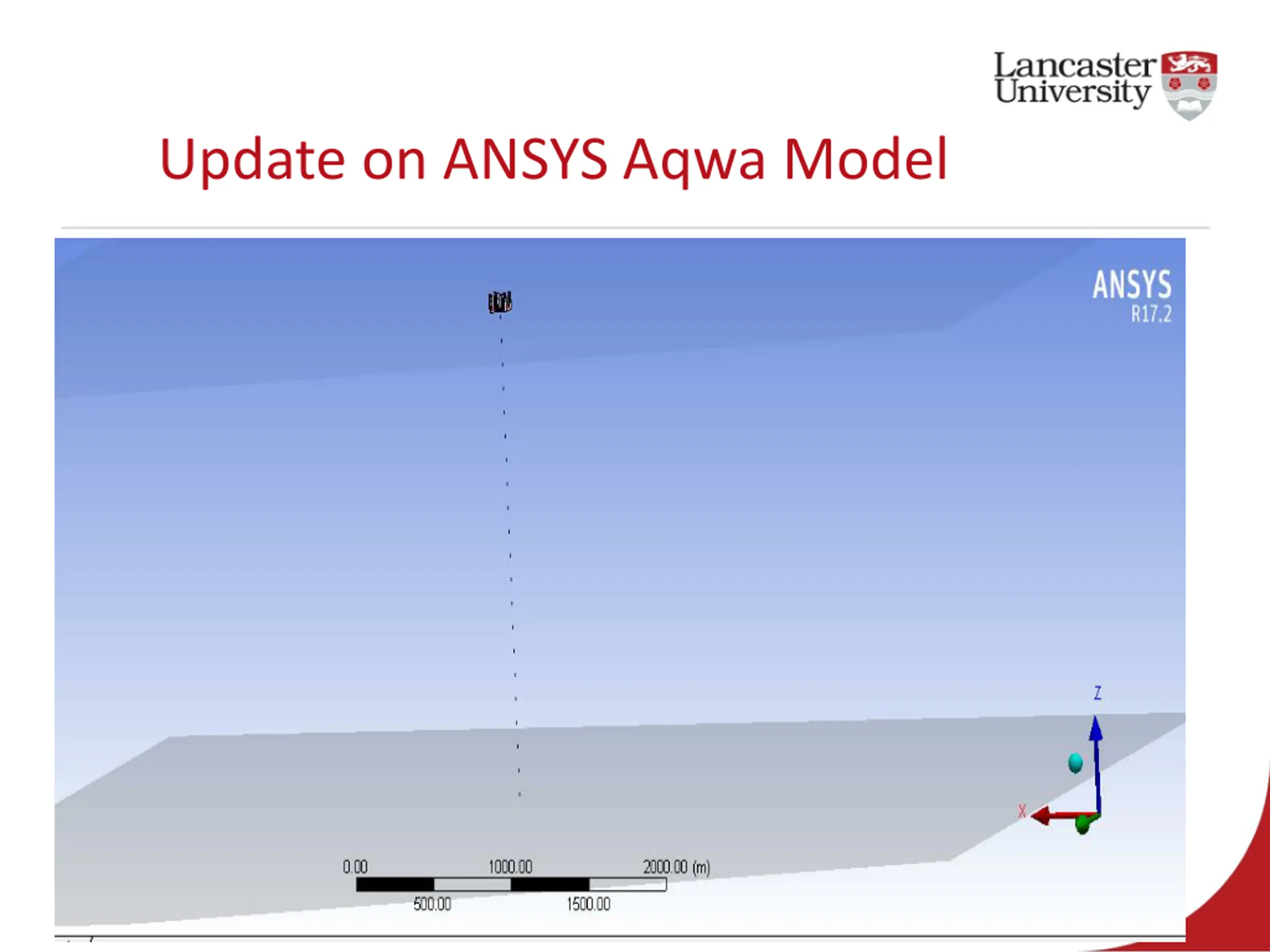 Lancaster University

Update on ANSYS Aqwa Model

ANSYS
R17.2

Z
X

0.00
1000.00
2000.00 (m)
500.00
1500.00